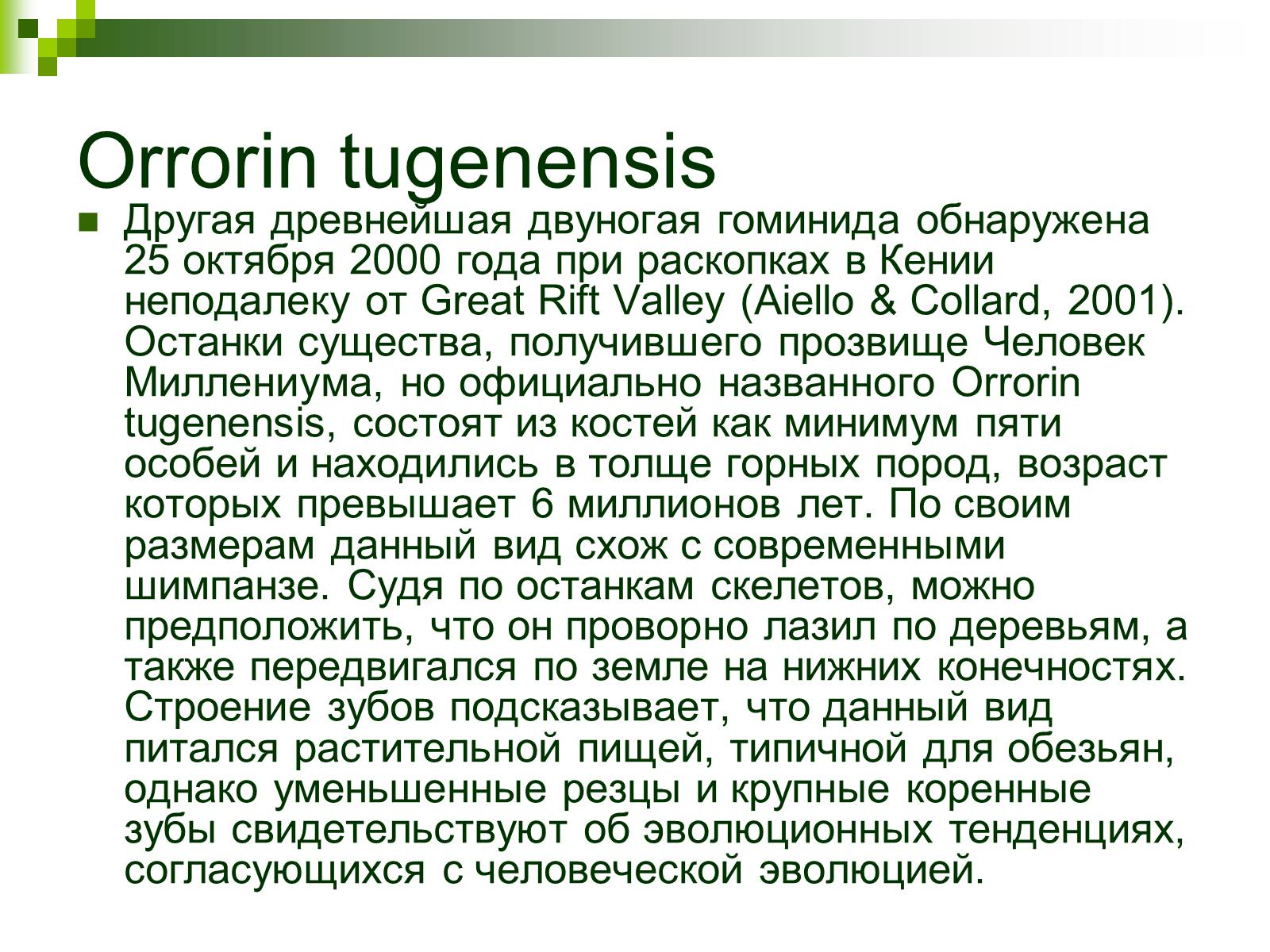 Orrorin tugenensis

Другая древнейшая двуногая гоминида обнаружена 25 октября 2000 года при раскопках в Кении неподалеку от Great Rift Valley (Aiello & Collard, 2001). Останки существа, получившего прозвище Человек Миллениума, но официально названного Orrorin tugenensis, состоят из костей как минимум пяти особей и находились в толще горных пород, возраст которых превышает 6 миллионов лет. По своим размерам данный вид схож с современными шимпанзе. Судя по останкам скелетов, можно предположить, что он проворно лазил по деревьям, а также передвигался по земле на нижних конечностях. Строение зубов подсказывает, что данный вид питался растительной пищей, типичной для обезьян, однако уменьшенные резцы и крупные коренные зубы свидетельствуют об эволюционных тенденциях, согласующихся с человеческой эволюцией.